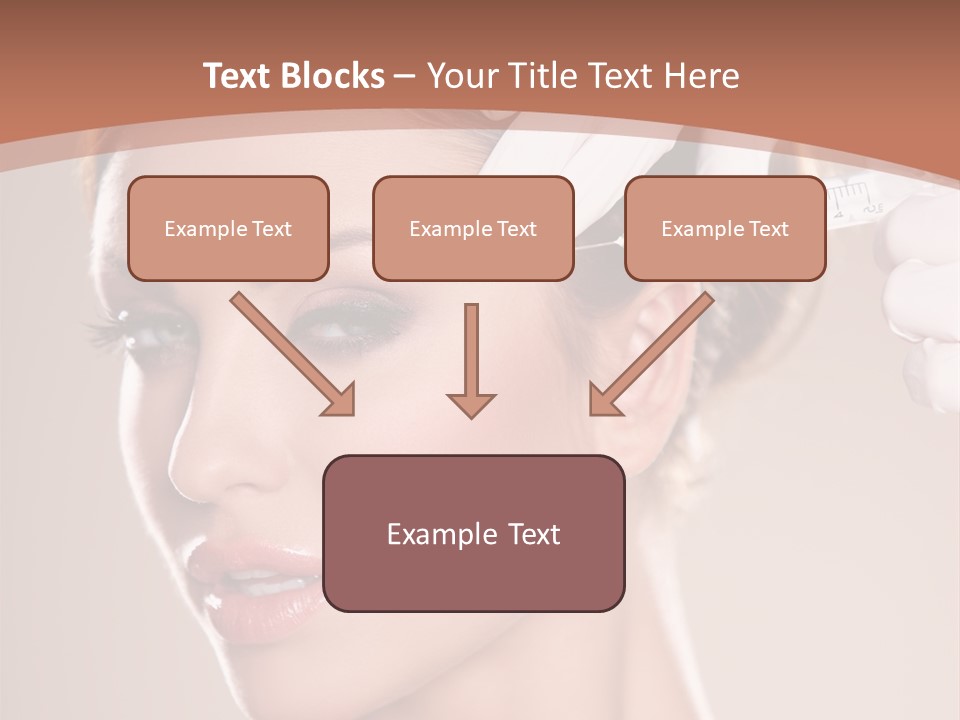 Text Blocks – Your Title Text Here

Example Text

Example Text

Example Text

Example Text